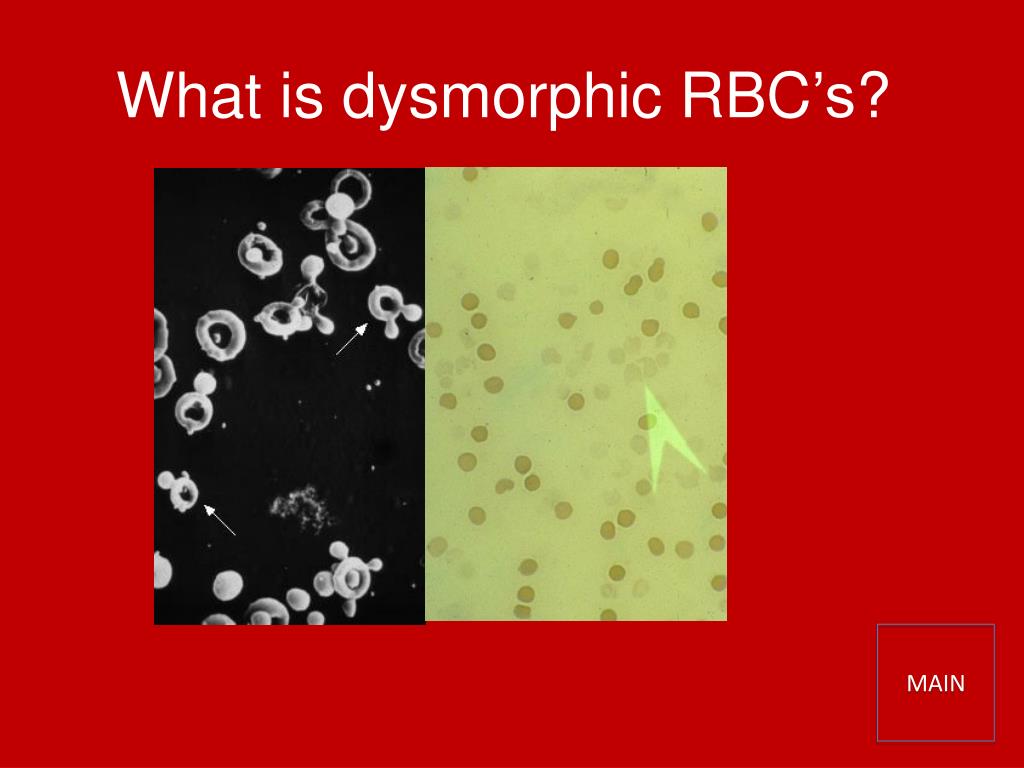 What is dysmorphic RBC’s?

MAIN